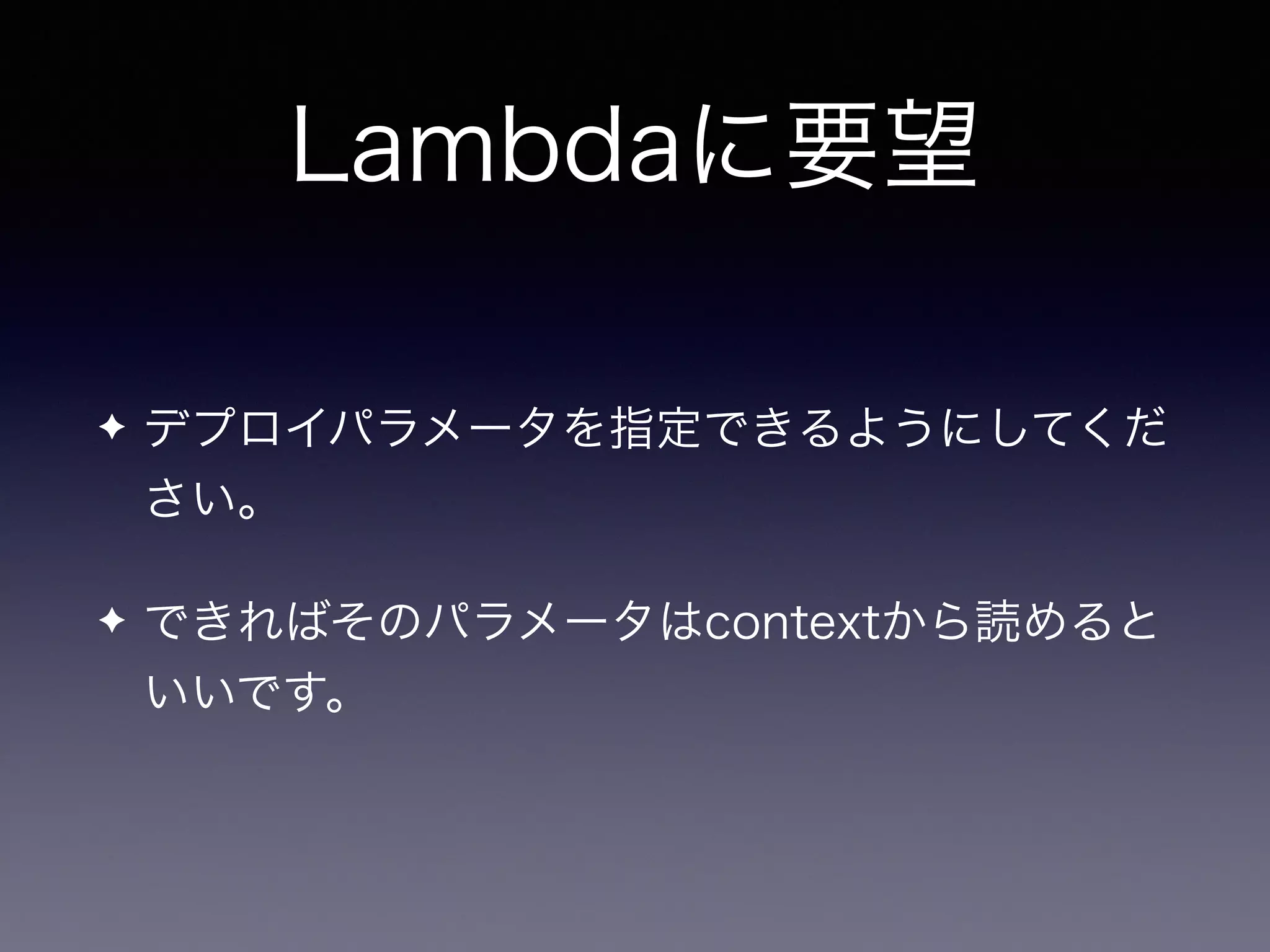 Lambdaに要望

✦ デプロイパラメータを指定できるようにしてください。

✦ できればそのパラメータはcontextから読めるといいです。